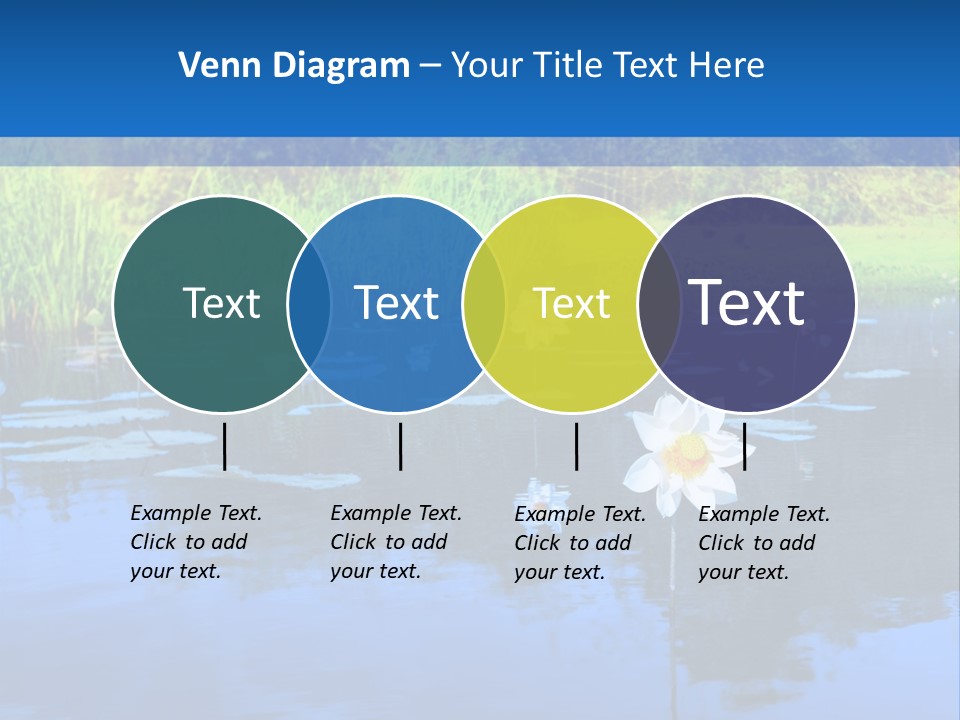 Venn Diagram – Your Title Text Here

Text

Text

Text

Text

Example Text. Click to add your text.

Example Text. Click to add your text.

Example Text. Click to add your text.

Example Text. Click to add your text.